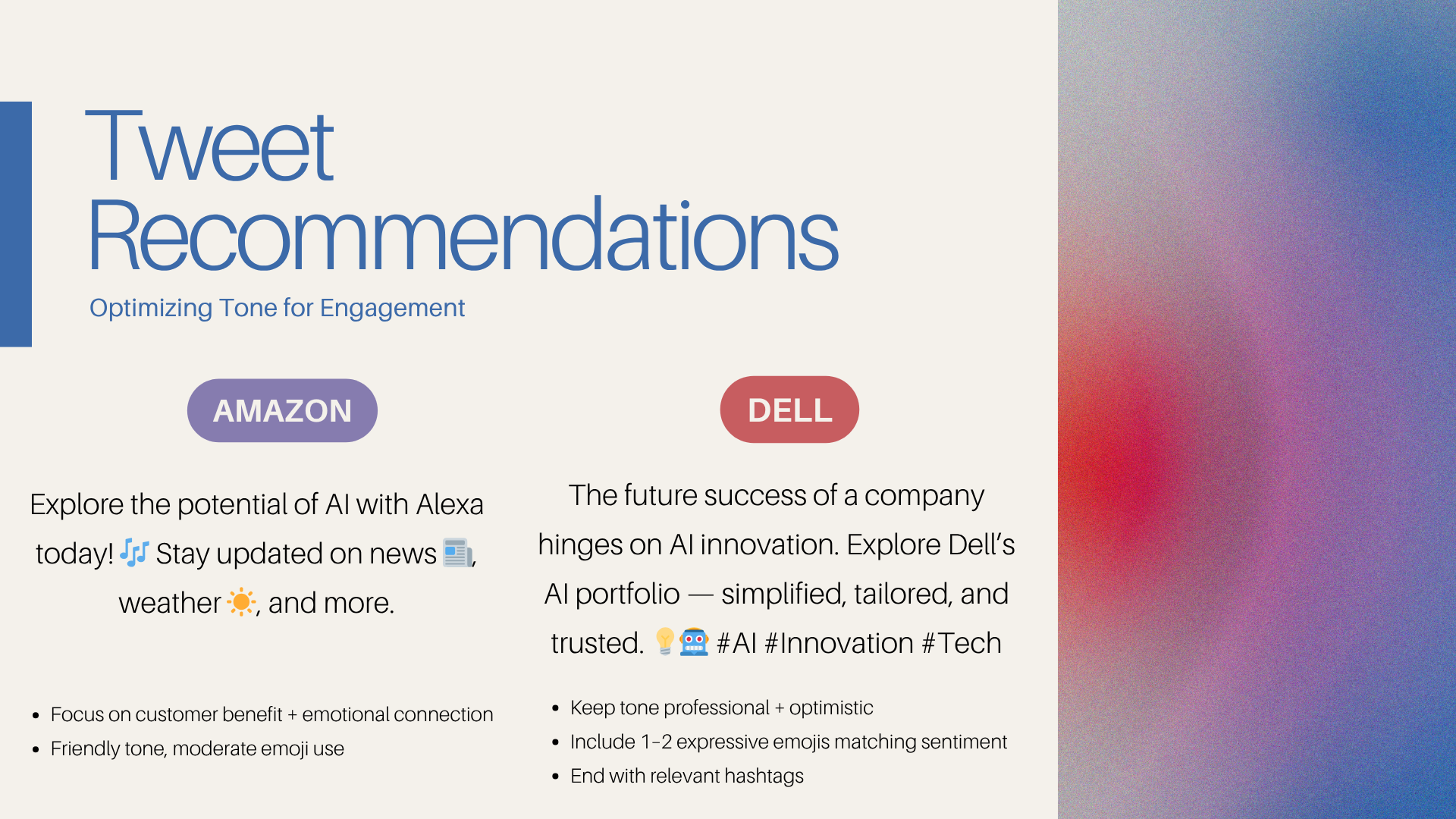 Tweet Recommendations

Optimizing Tone for Engagement

AMAZON

Explore the potential of AI with Alexa today! 🎶 Stay updated on news 📰, weather ☀️, and more.

- Focus on customer benefit + emotional connection
- Friendly tone, moderate emoji use

DELL

The future success of a company hinges on AI innovation. Explore Dell's AI portfolio — simplified, tailored, and trusted. 💡🤖 #AI #Innovation #Tech

- Keep tone professional + optimistic
- Include 1-2 expressive emojis matching sentiment
- End with relevant hashtags